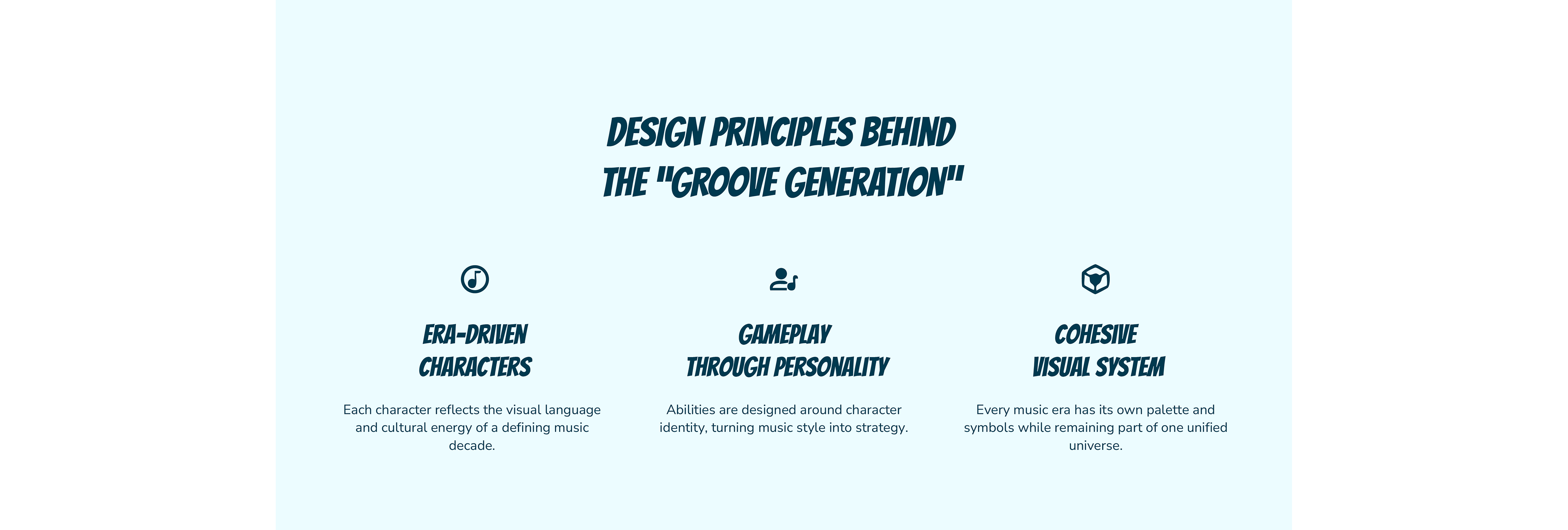 DESIGN PRINCIPLES BEHIND THE "GROOVE GENERATION"

ERA-DRIVEN CHARACTERS

Each character reflects the visual language and cultural energy of a defining music decade.

GAMEPLAY THROUGH PERSONALITY

Abilities are designed around character identity, turning music style into strategy.

COHESIVE VISUAL SYSTEM

Every music era has its own palette and symbols while remaining part of one unified universe.